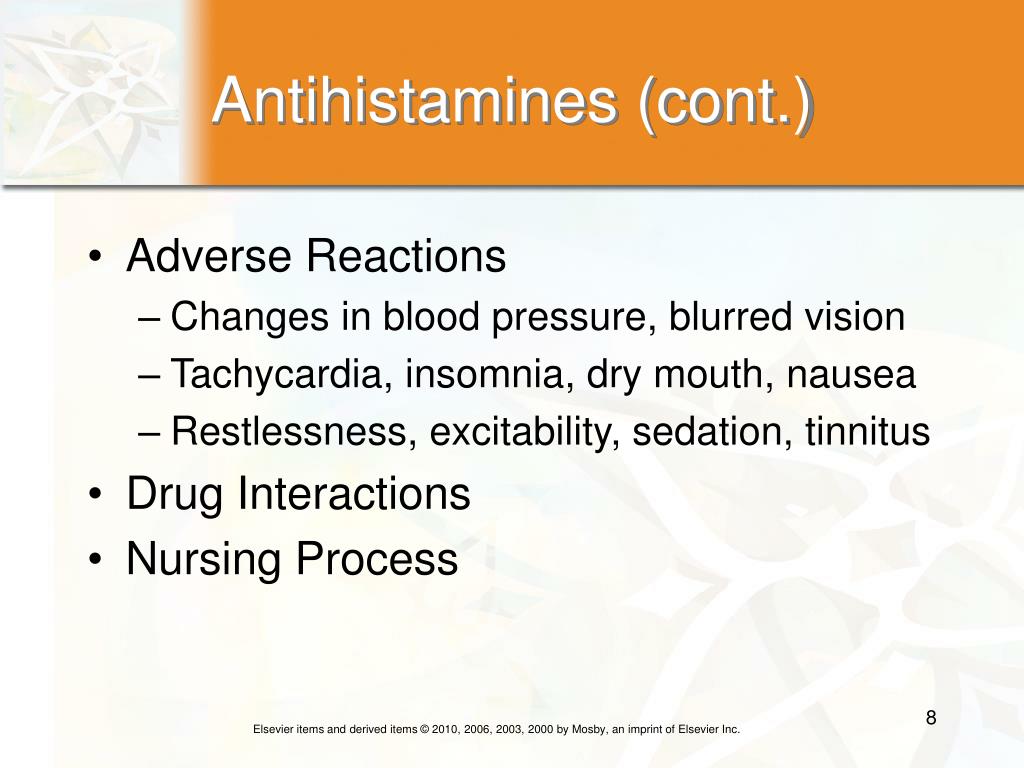 Antihistamines (cont.)

• Adverse Reactions
– Changes in blood pressure, blurred vision
– Tachycardia, insomnia, dry mouth, nausea
– Restlessness, excitability, sedation, tinnitus
• Drug Interactions
• Nursing Process

Elsevier items and derived items © 2010, 2006, 2003, 2000 by Mosby, an imprint of Elsevier Inc.

8